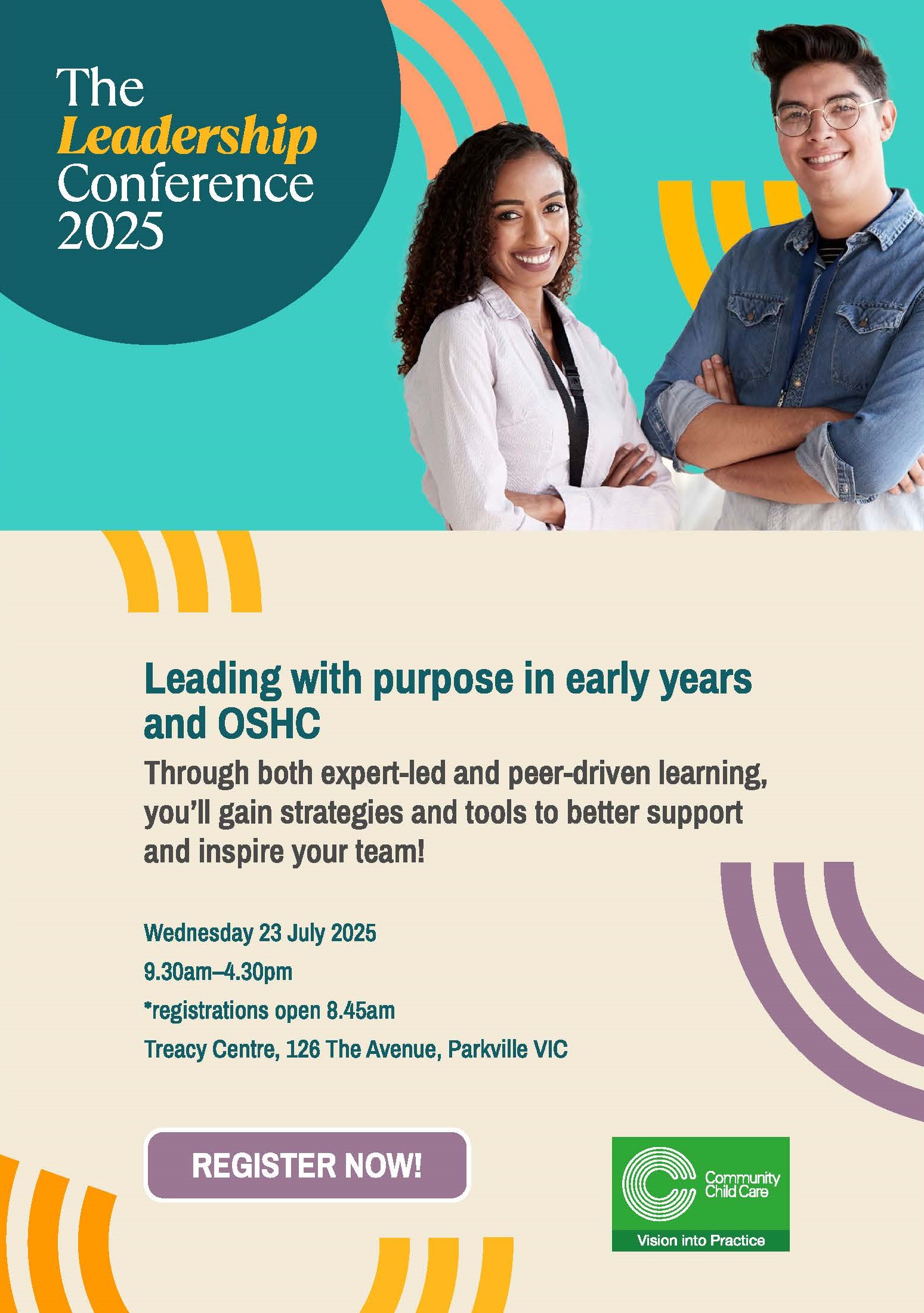 The Leadership Conference 2025

Leading with purpose in early years and OSHC

Through both expert-led and peer-driven learning, you'll gain strategies and tools to better support and inspire your team!

Wednesday 23 July 2025

9.30am–4.30pm

*registrations open 8.45am

Treacy Centre, 126 The Avenue, Parkville VIC

REGISTER NOW!

Community Child Care

Vision into Practice